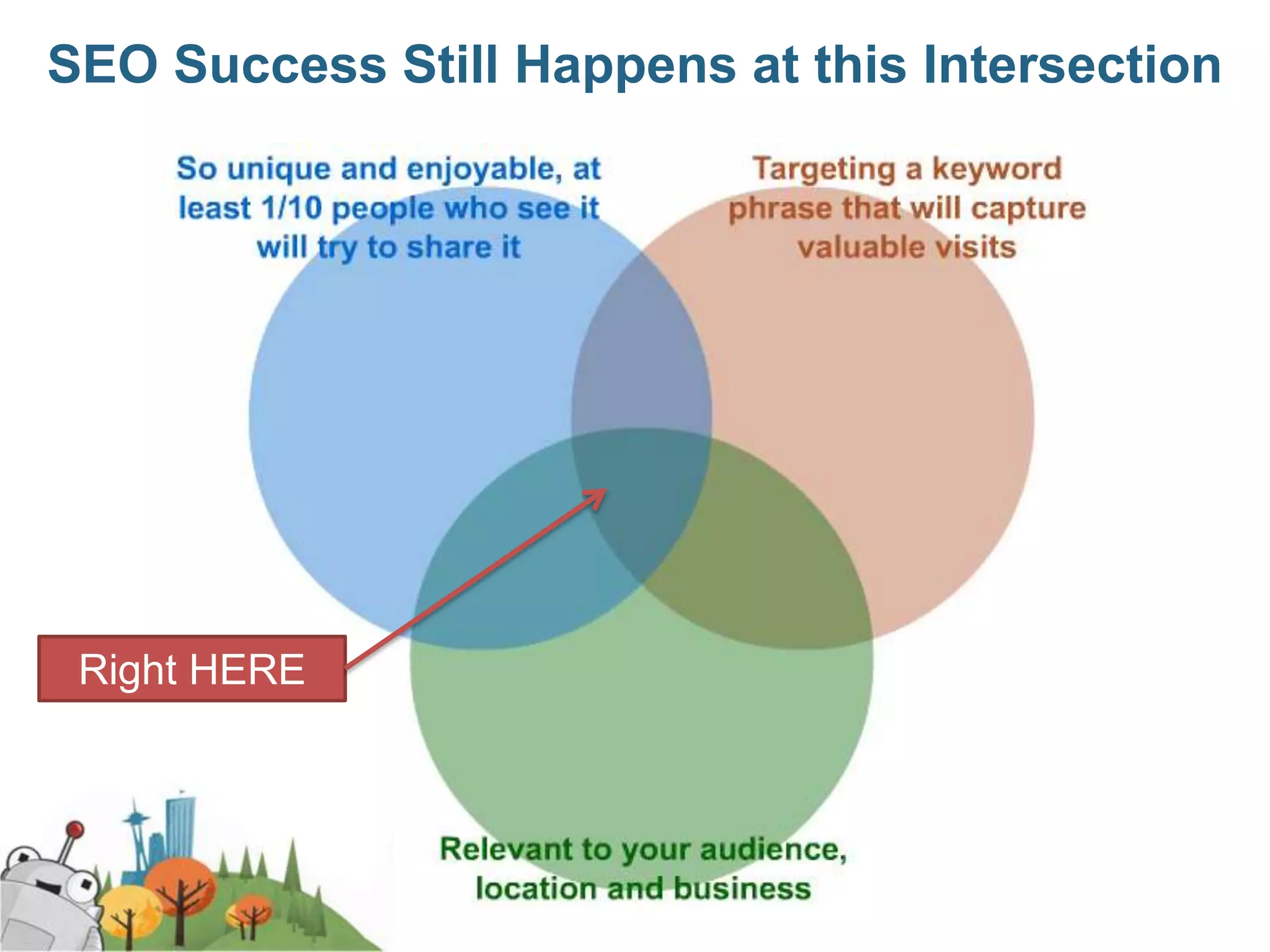 SEO Success Still Happens at this Intersection

So unique and enjoyable, at least 1/10 people who see it will try to share it

Targeting a keyword phrase that will capture valuable visits

Right HERE

Relevant to your audience, location and business